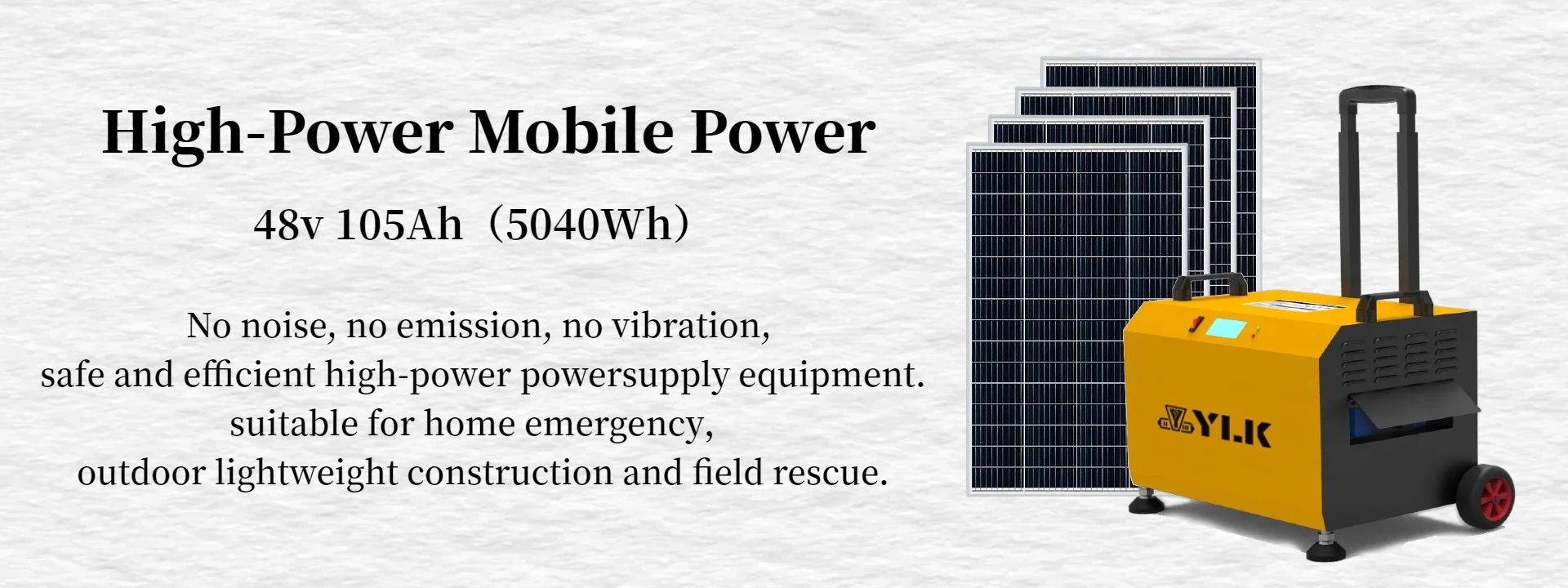 High-Power Mobile Power

48v 105Ah（5040Wh）

No noise, no emission, no vibration,
safe and efficient high-power powersupply equipment.
suitable for home emergency,
outdoor lightweight construction and field rescue.

YLK